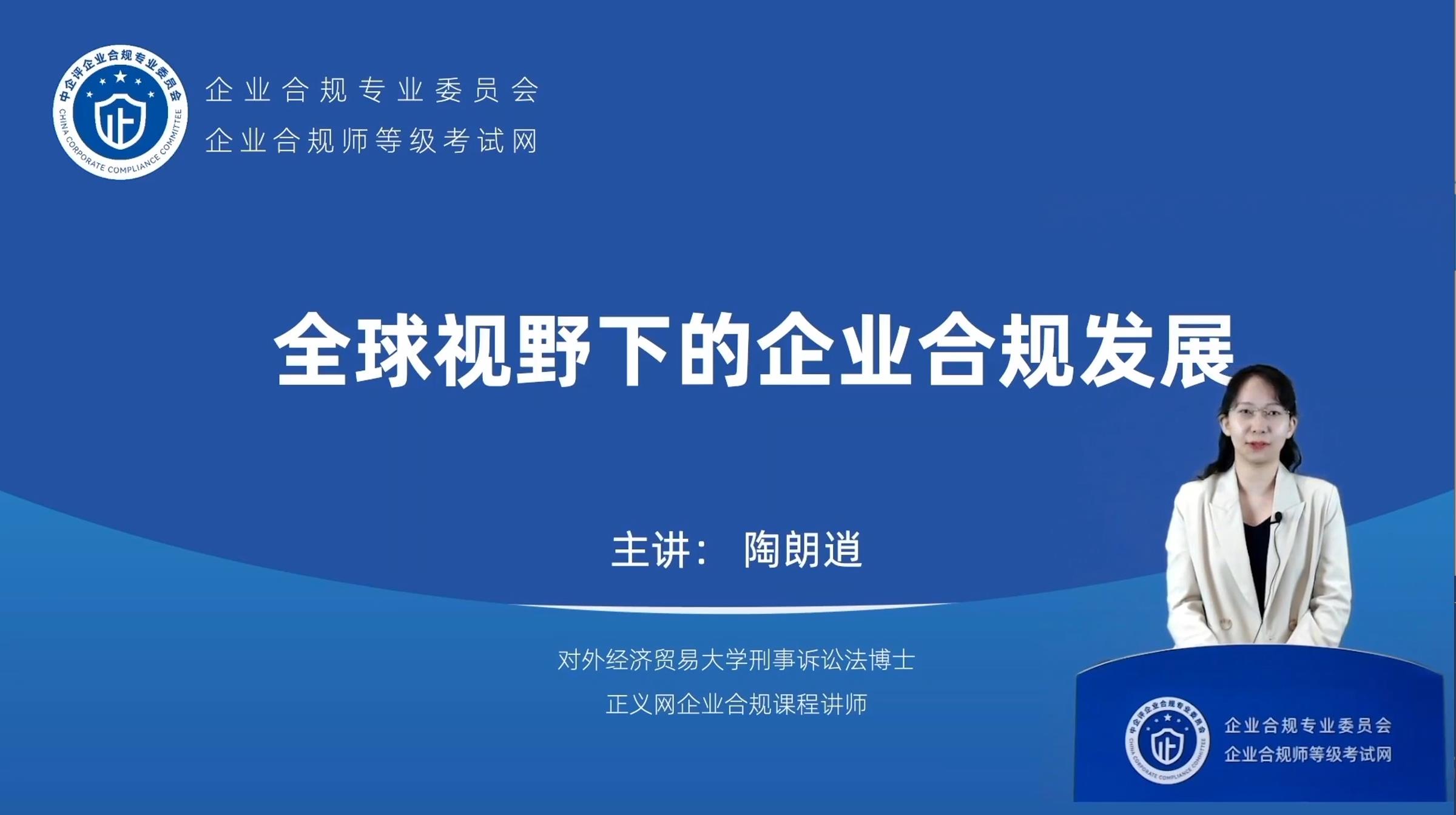 中企评企业合规专业委员会
CHINA CORPORATE COMPLIANCE COMMITTEE

企业合规专业委员会
企业合规师等级考试网

全球视野下的企业合规发展

主讲： 陶朗逍

对外经济贸易大学刑事诉讼法博士
正义网企业合规课程讲师

中企评企业合规专业委员会
CHINA CORPORATE COMPLIANCE COMMITTEE

企业合规专业委员会
企业合规师等级考试网